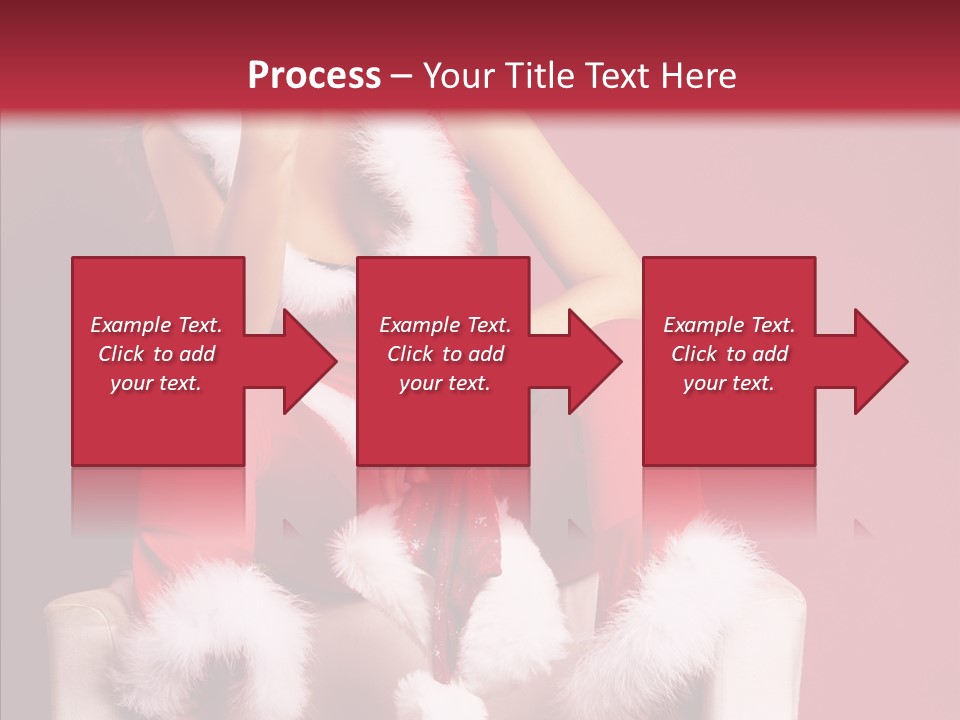 Process – Your Title Text Here

Example Text. Click to add your text.

Example Text. Click to add your text.

Example Text. Click to add your text.